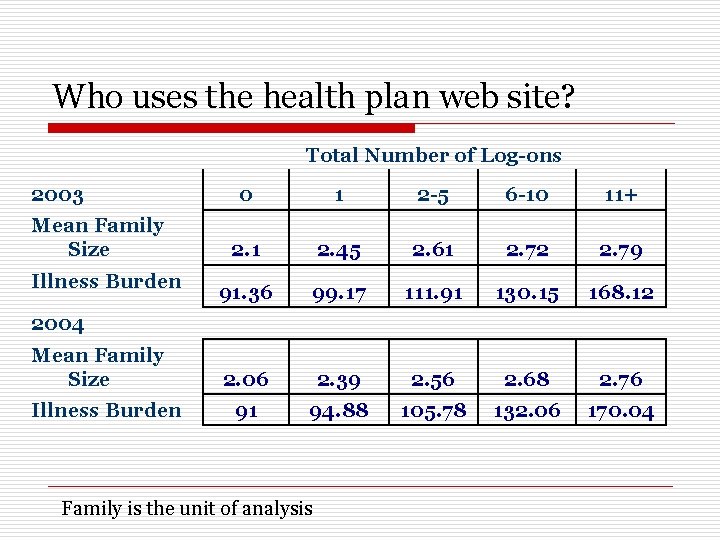 Who uses the health plan web site?

Total Number of Log-ons

| 2003 | 0 | 1 | 2-5 | 6-10 | 11+ |
|---|---|---|---|---|---|
| Mean Family Size | 2.1 | 2.45 | 2.61 | 2.72 | 2.79 |
| Illness Burden | 91.36 | 99.17 | 111.91 | 130.15 | 168.12 |
| 2004 | | | | | |
| Mean Family Size | 2.06 | 2.39 | 2.56 | 2.68 | 2.76 |
| Illness Burden | 91 | 94.88 | 105.78 | 132.06 | 170.04 |

Family is the unit of analysis